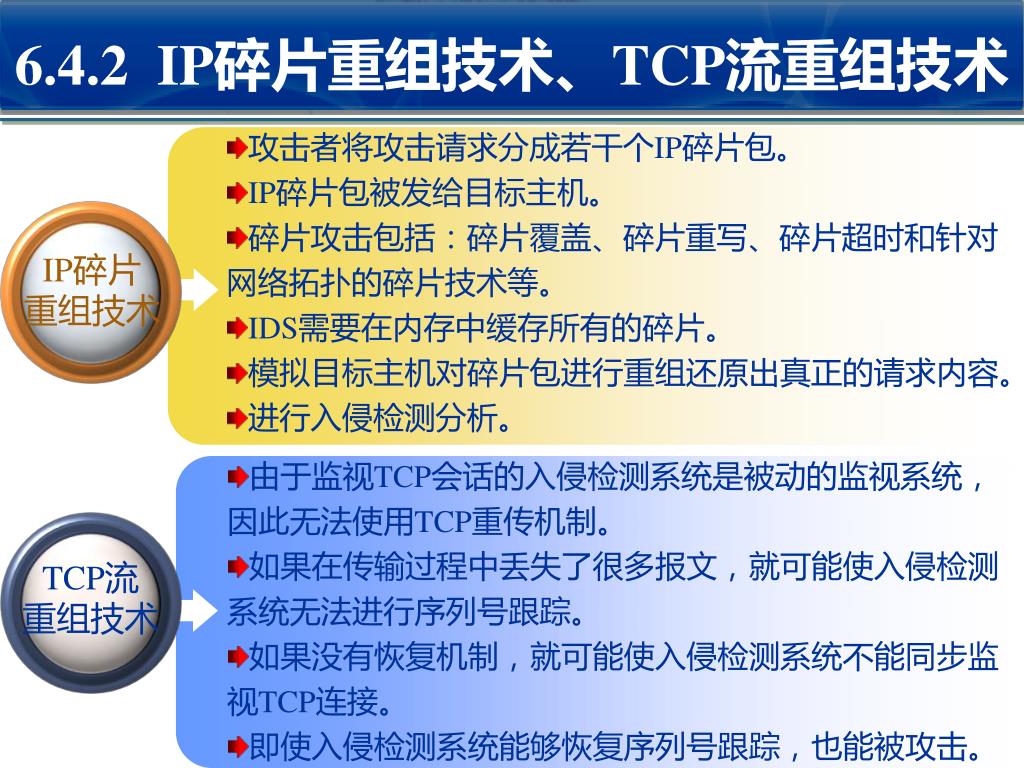 6.4.2 IP碎片重组技术、TCP流重组技术

IP碎片重组技术

攻击者将攻击请求分成若干个IP碎片包。

IP碎片包被发给目标主机。

碎片攻击包括：碎片覆盖、碎片重写、碎片超时和针对网络拓扑的碎片技术等。

IDS需要在内存中缓存所有的碎片。

模拟目标主机对碎片包进行重组还原出真正的请求内容。

进行入侵检测分析。

TCP流重组技术

由于监视TCP会话的入侵检测系统是被动的监视系统，因此无法使用TCP重传机制。

如果在传输过程中丢失了很多报文，就可能使入侵检测系统无法进行序列号跟踪。

如果没有恢复机制，就可能使入侵检测系统不能同步监视TCP连接。

即使入侵检测系统能够恢复序列号跟踪，也能被攻击。